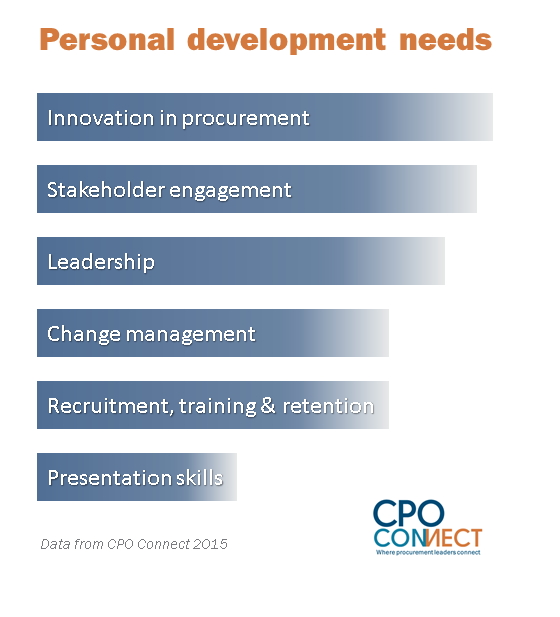 Personal development needs

Innovation in procurement

Stakeholder engagement

Leadership

Change management

Recruitment, training & retention

Presentation skills

Data from CPO Connect 2015

CPO
CONNECT
Where procurement leaders connect